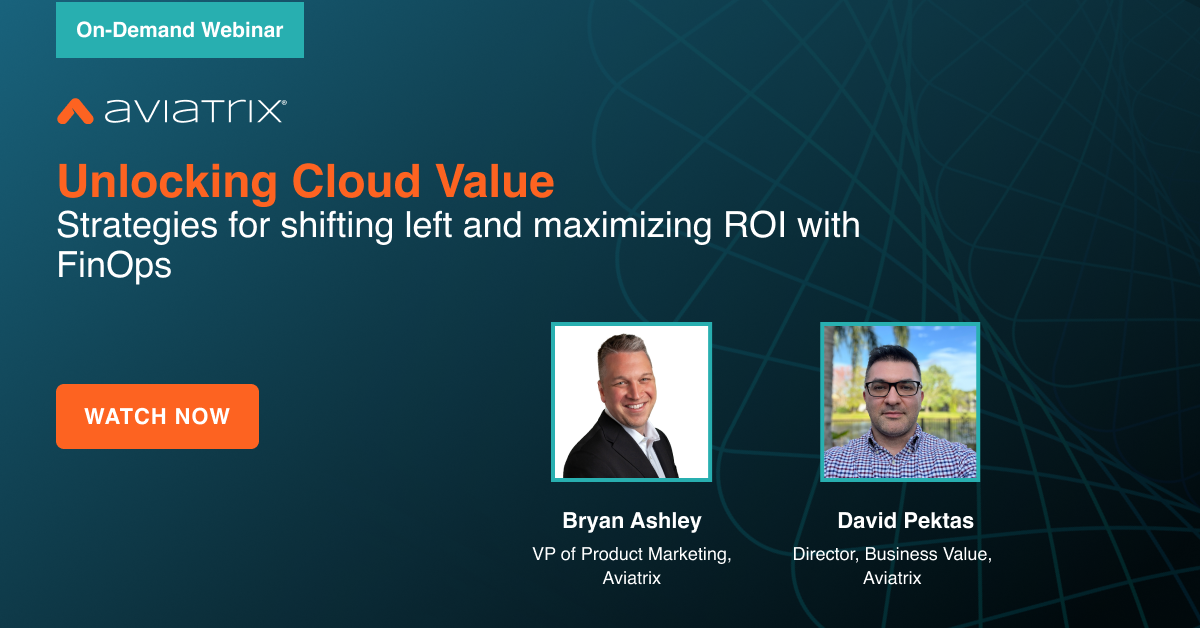 On-Demand Webinar

aviatrix®

Unlocking Cloud Value
Strategies for shifting left and maximizing ROI with FinOps

WATCH NOW

Bryan Ashley
VP of Product Marketing, Aviatrix

David Pektas
Director, Business Value, Aviatrix